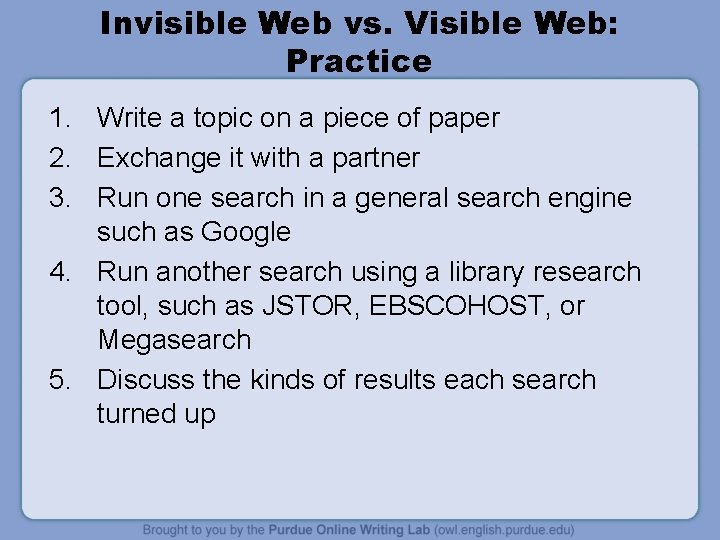 Invisible Web vs. Visible Web: Practice

1. Write a topic on a piece of paper
2. Exchange it with a partner
3. Run one search in a general search engine such as Google
4. Run another search using a library research tool, such as JSTOR, EBSCOHOST, or Megasearch
5. Discuss the kinds of results each search turned up

Brought to you by the Purdue Online Writing Lab (owl.english.purdue.edu)